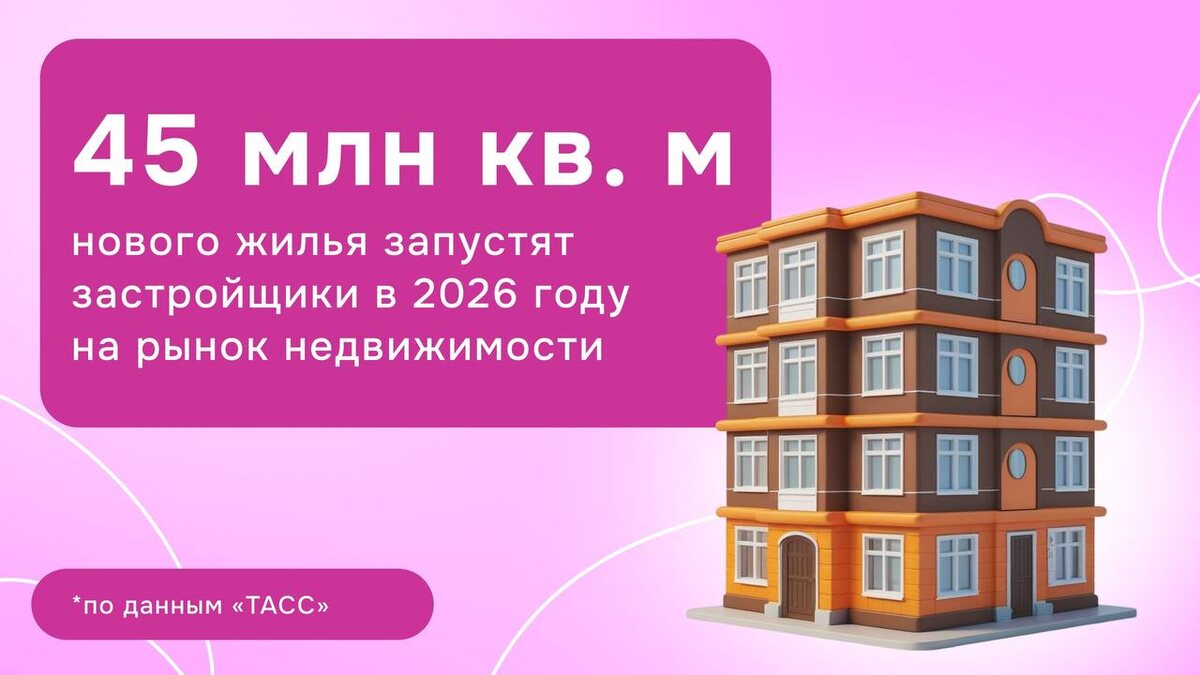 45 млн кв. м

нового жилья запустят застройщики в 2026 году на рынок недвижимости

*по данным «ТАСС»